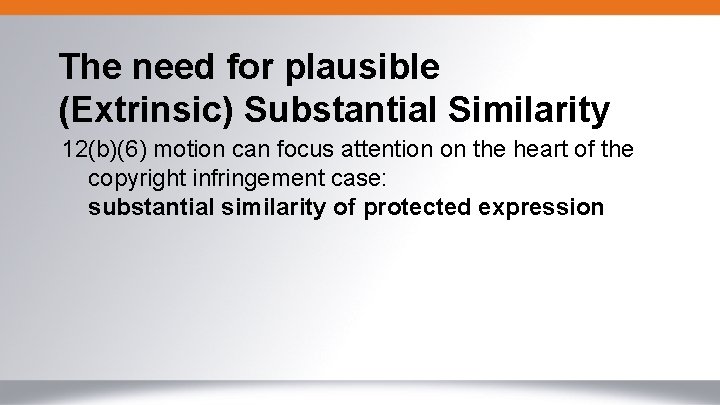 The need for plausible (Extrinsic) Substantial Similarity

12(b)(6) motion can focus attention on the heart of the copyright infringement case:
substantial similarity of protected expression